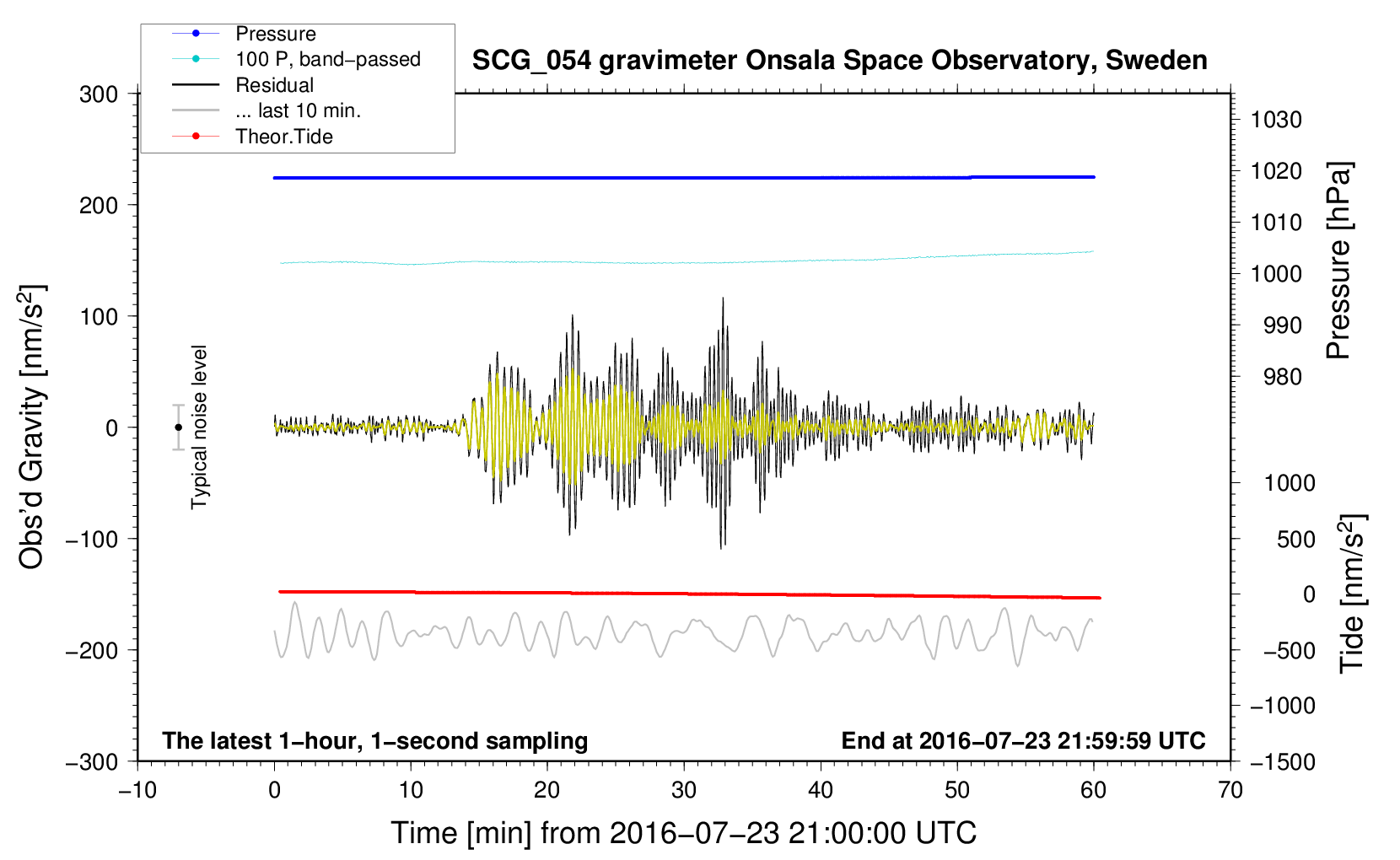 Pressure
100 P, band−passed
Residual
... last 10 min.
Theor.Tide

SCG_054 gravimeter Onsala Space Observatory, Sweden

300
200
100
0
−100
−200
−300

Obs'd Gravity [nm/s$^2$]

Typical noise level

1030
1020
1010
1000
990
980

Pressure [hPa]

1000
500
0
−500
−1000
−1500

Tide [nm/s$^2$]

The latest 1−hour, 1−second sampling

End at 2016−07−23 21:59:59 UTC

−10
0
10
20
30
40
50
60
70

Time [min] from 2016−07−23 21:00:00 UTC